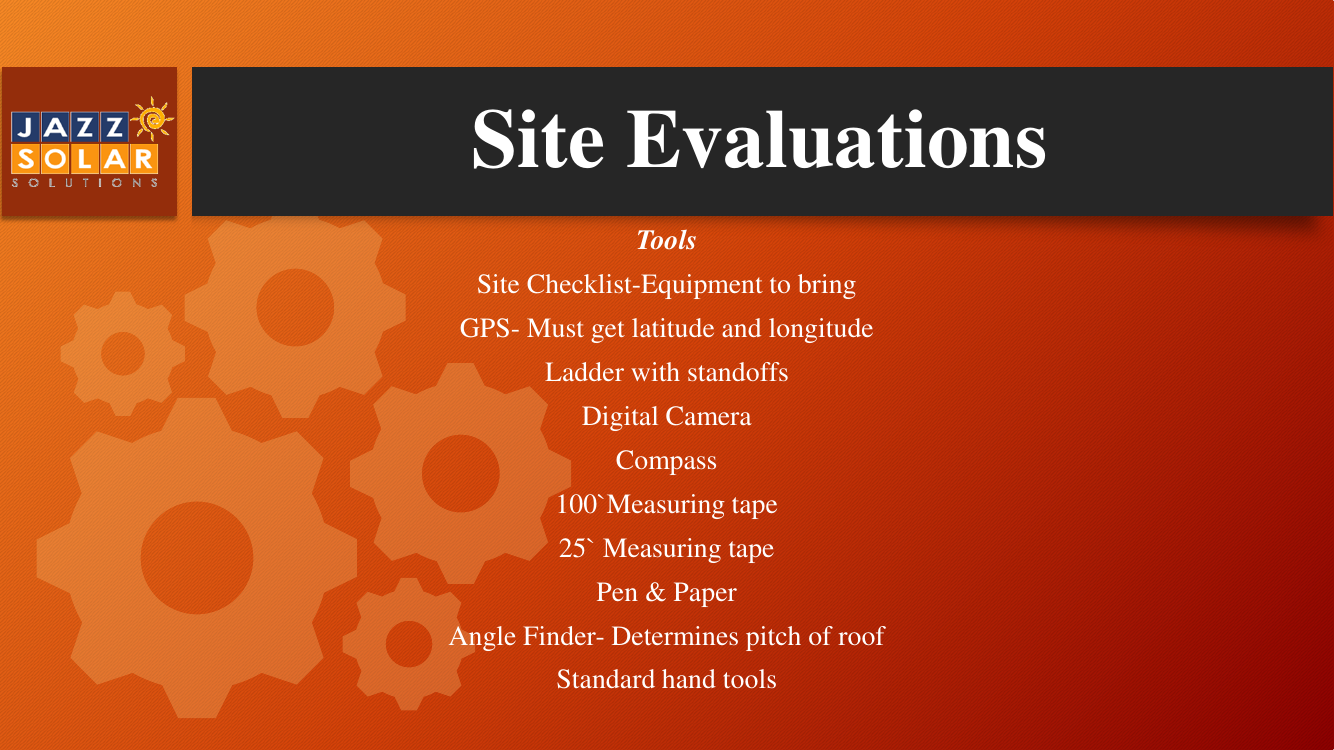 JAZZ
SOLAR
SOLUTIONS

Site Evaluations

Tools

Site Checklist-Equipment to bring

GPS- Must get latitude and longitude

Ladder with standoffs

Digital Camera

Compass

100`Measuring tape

25` Measuring tape

Pen & Paper

Angle Finder- Determines pitch of roof

Standard hand tools